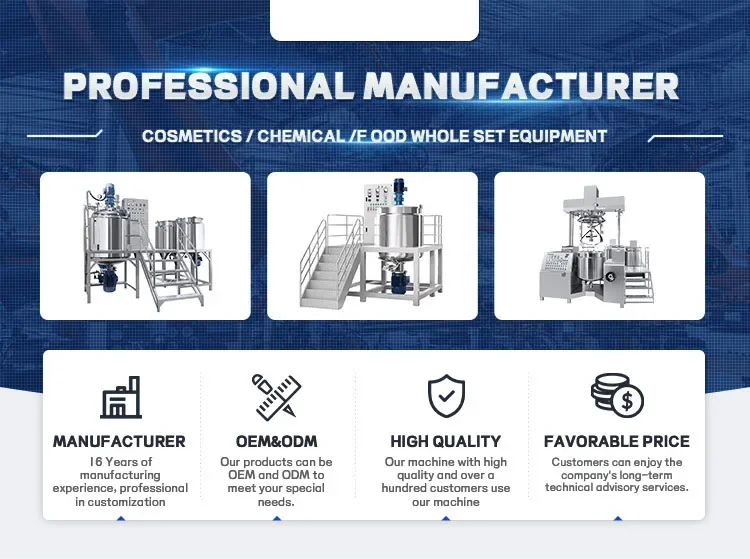 PROFESSIONAL MANUFACTURER

COSMETICS / CHEMICAL /F OOD WHOLE SET EQUIPMENT

MANUFACTURER
16 Years of manufacturing experience, professional in customization

OEM&ODM
Our products can be OEM and ODM to meet your special needs.

HIGH QUALITY
Our machine with high quality and over a hundred customers use our machine

FAVORABLE PRICE
Customers can enjoy the company's long-term technical advisory services.